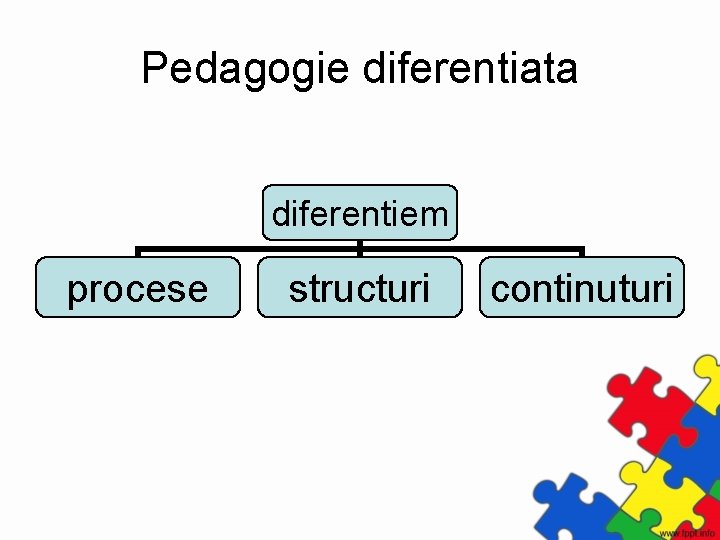 Pedagogie diferentiata

diferentiem

procese

structuri

continuturi

www.fppt.info